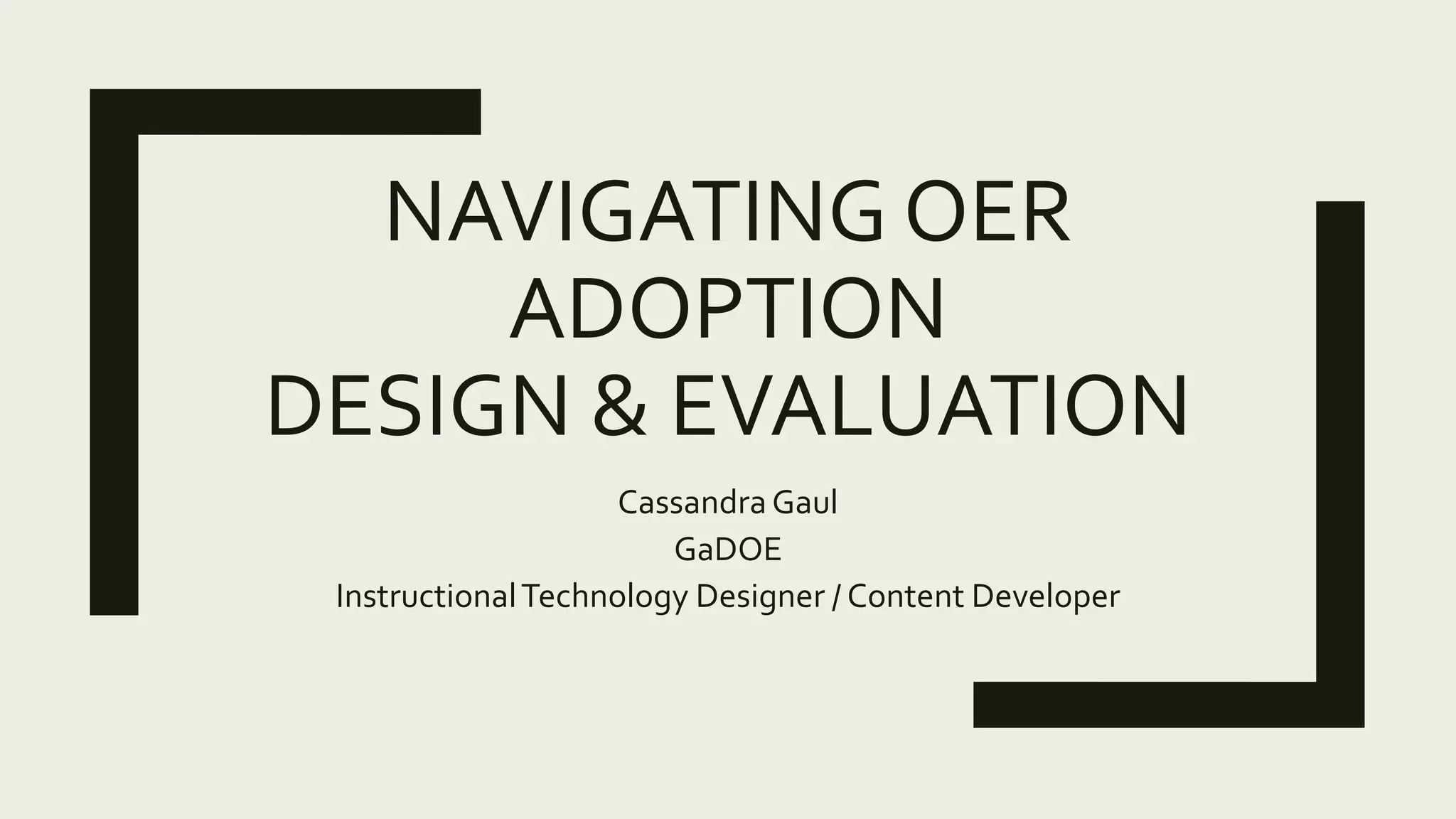 NAVIGATING OER ADOPTION
DESIGN & EVALUATION

Cassandra Gaul
GaDOE
Instructional Technology Designer / Content Developer